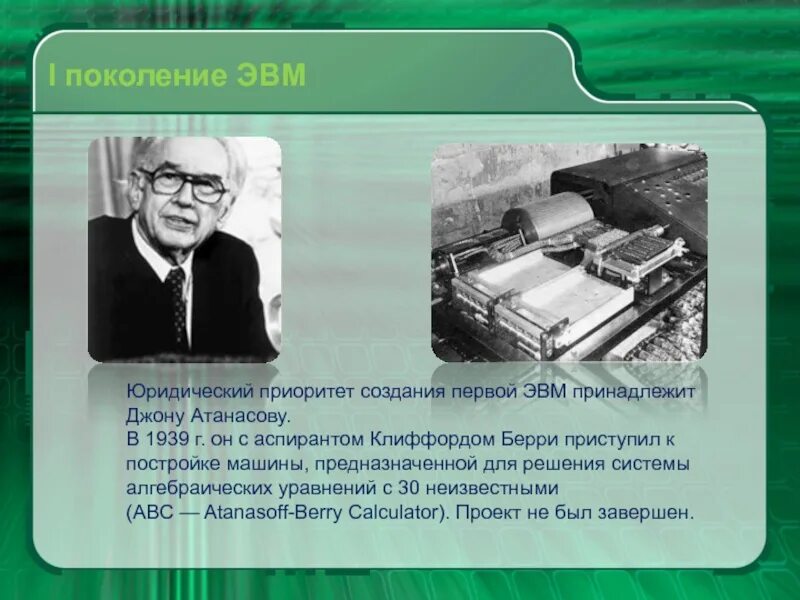 I поколение ЭВМ

Юридический приоритет создания первой ЭВМ принадлежит Джону Атанасову.
В 1939 г. он с аспирантом Клиффордом Берри приступил к постройке машины, предназначенной для решения системы алгебраических уравнений с 30 неизвестными (ABC — Atanasoff-Berry Calculator). Проект не был завершен.